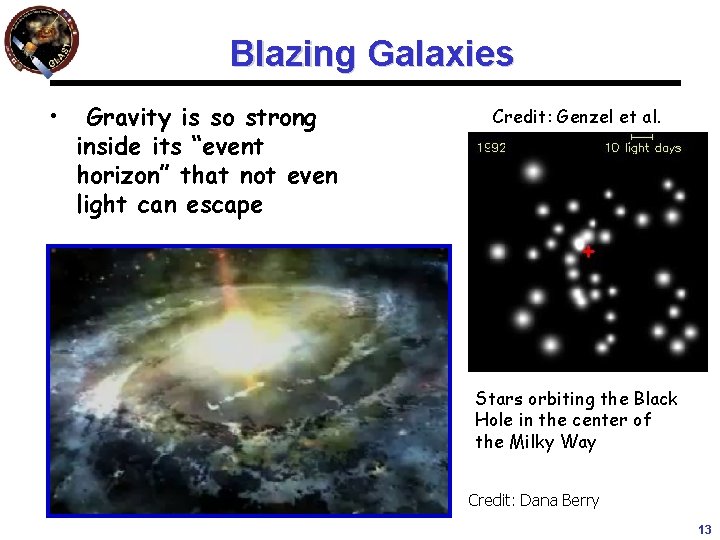 GLAST

Blazing Galaxies

• Gravity is so strong inside its “event horizon” that not even light can escape

Credit: Genzel et al.

1992

10 light days

Stars orbiting the Black Hole in the center of the Milky Way

Credit: Dana Berry

13